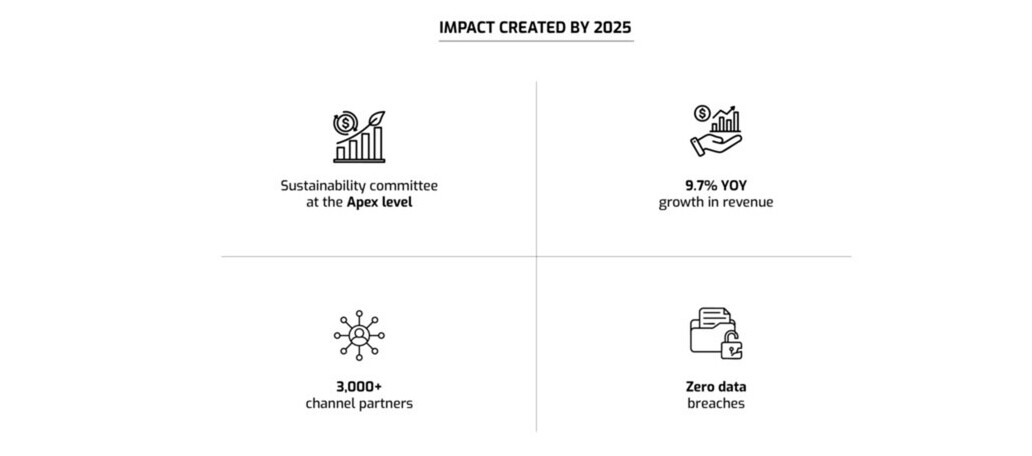 IMPACT CREATED BY 2025

Sustainability committee at the Apex level

9.7% YOY growth in revenue

3,000+ channel partners

Zero data breaches